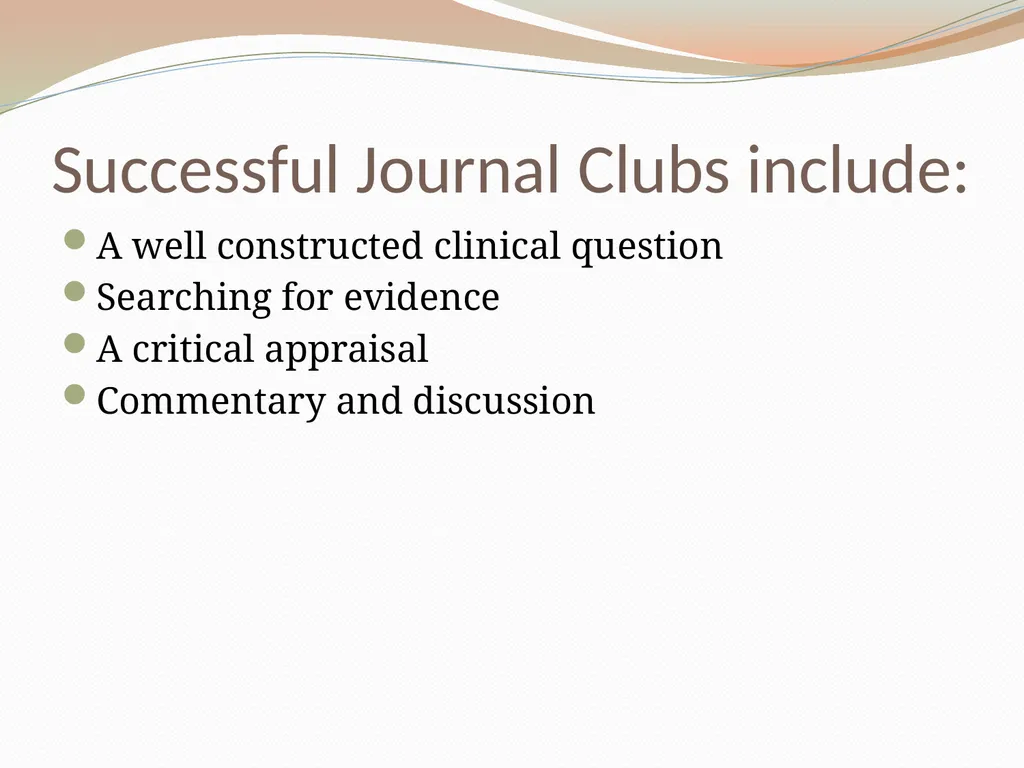 Successful Journal Clubs include:

- A well constructed clinical question
- Searching for evidence
- A critical appraisal
- Commentary and discussion